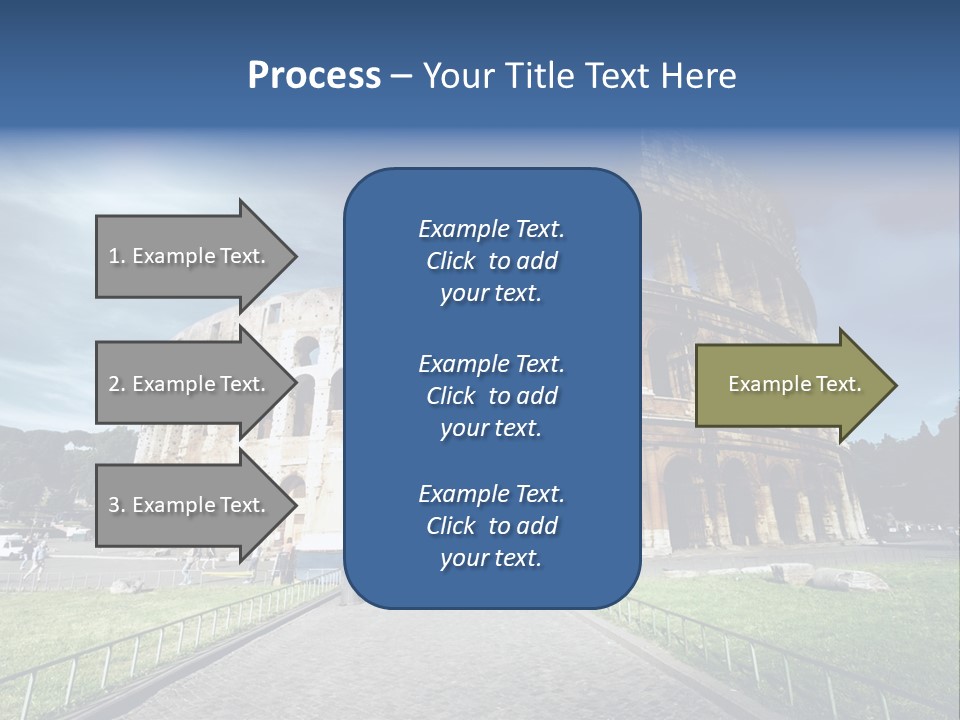 Process – Your Title Text Here

1. Example Text.

2. Example Text.

3. Example Text.

Example Text. Click to add your text.

Example Text. Click to add your text.

Example Text. Click to add your text.

Example Text.